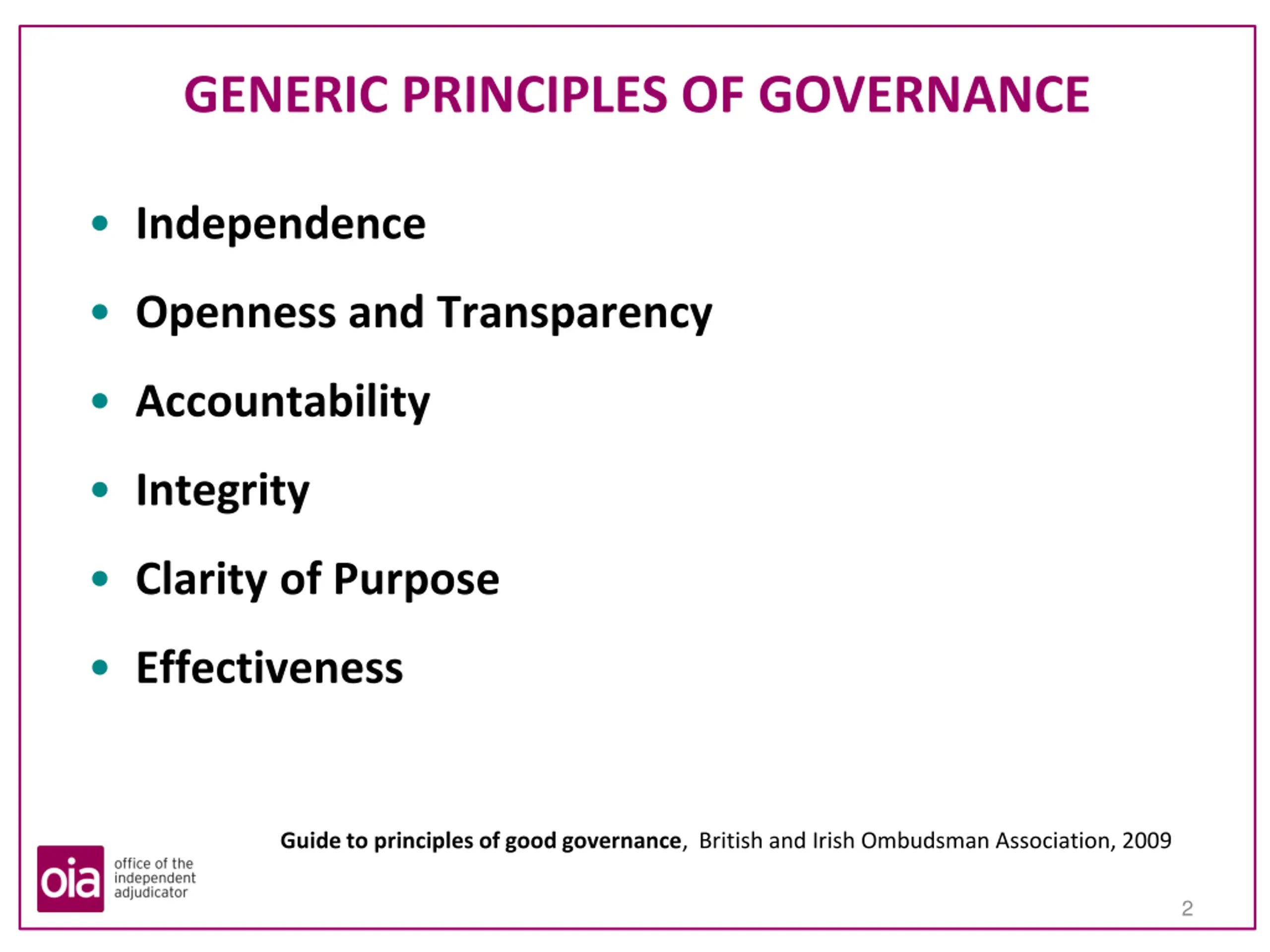 GENERIC PRINCIPLES OF GOVERNANCE

• Independence
• Openness and Transparency
• Accountability
• Integrity
• Clarity of Purpose
• Effectiveness

Guide to principles of good governance, British and Irish Ombudsman Association, 2009

oia office of the independent adjudicator

2